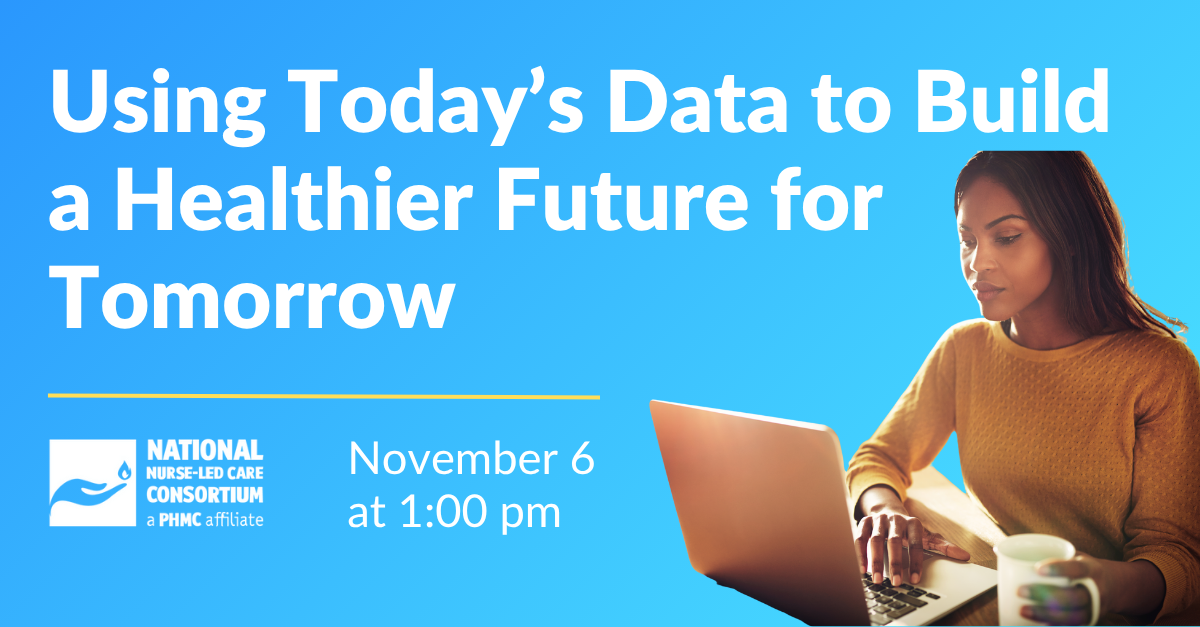 Using Today's Data to Build a Healthier Future for Tomorrow

NATIONAL NURSE-LED CARE CONSORTIUM a PHMC affiliate

November 6 at 1:00 pm